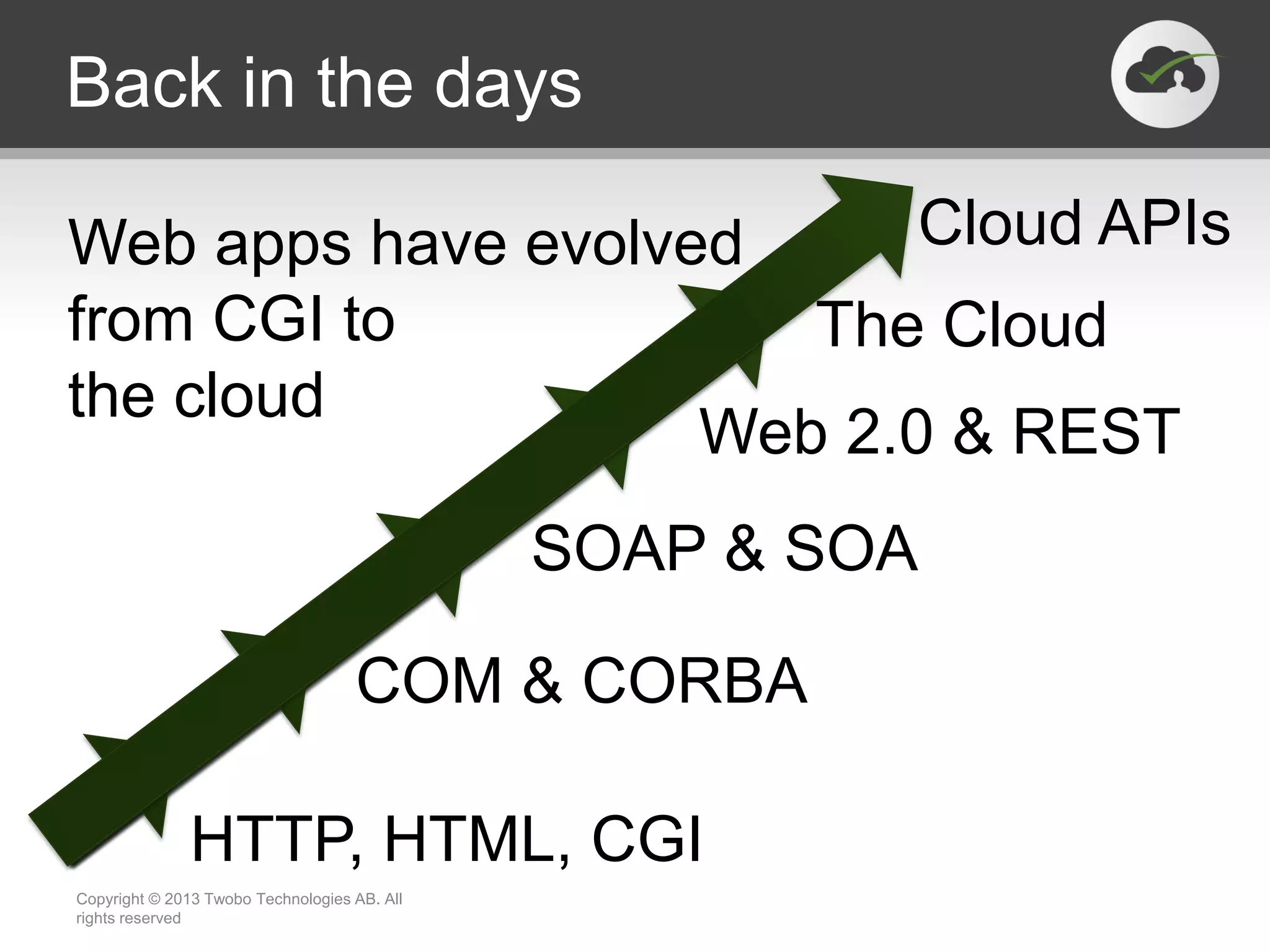 Back in the days

Web apps have evolved from CGI to the cloud

Cloud APIs

The Cloud

Web 2.0 & REST

SOAP & SOA

COM & CORBA

HTTP, HTML, CGI

Copyright © 2013 Twobo Technologies AB. All rights reserved